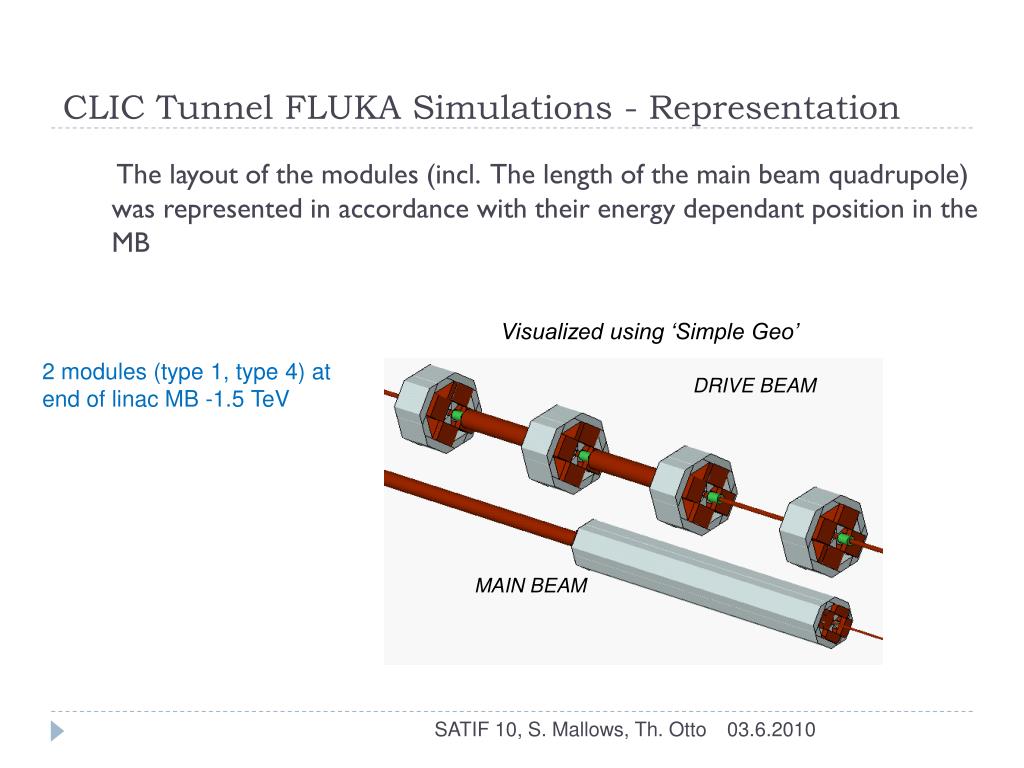 CLIC Tunnel FLUKA Simulations - Representation

The layout of the modules (incl. The length of the main beam quadrupole) was represented in accordance with their energy dependant position in the MB

Visualized using ‘Simple Geo’

2 modules (type 1, type 4) at end of linac MB -1.5 TeV

DRIVE BEAM

MAIN BEAM

SATIF 10, S. Mallows, Th. Otto 03.6.2010